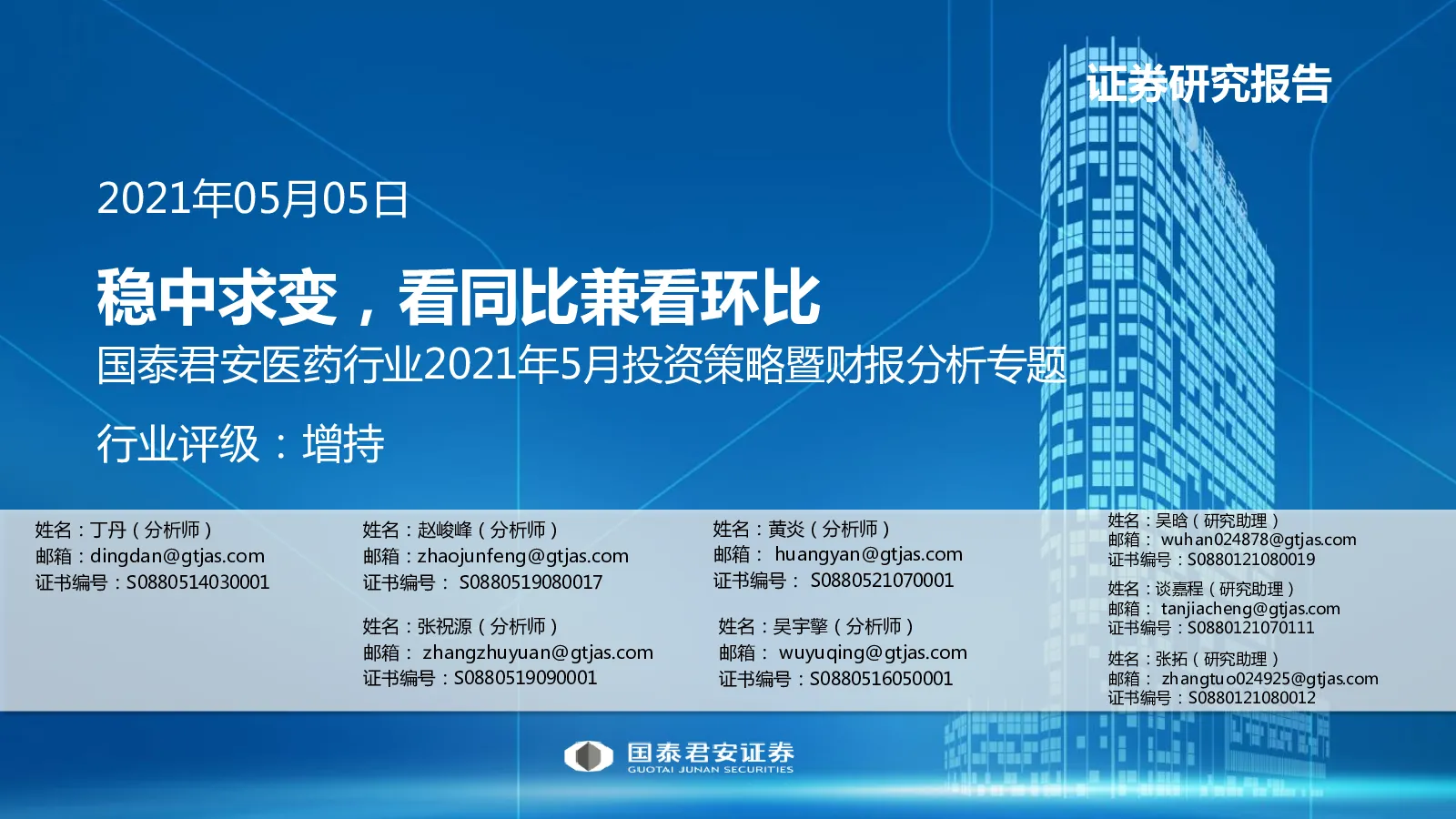 证券研究报告

2021年05月05日

稳中求变，看同比兼看环比

国泰君安医药行业2021年5月投资策略暨财报分析专题

行业评级：增持

姓名：丁丹（分析师）
邮箱：dingdan@gtjas.com
证书编号：S0880514030001

姓名：赵峻峰（分析师）
邮箱：zhaojunfeng@gtjas.com
证书编号： S0880519080017

姓名：张祝源（分析师）
邮箱： zhangzhuyuan@gtjas.com
证书编号：S0880519090001

姓名：黄炎（分析师）
邮箱： huangyan@gtjas.com
证书编号： S0880521070001

姓名：吴宇擎（分析师）
邮箱： wuyuqing@gtjas.com
证书编号：S0880516050001

姓名：吴晗（研究助理）
邮箱： wuhan024878@gtjas.com
证书编号：S0880121080019

姓名：谈嘉程（研究助理）
邮箱： tanjiacheng@gtjas.com
证书编号：S0880121070111

姓名：张拓（研究助理）
邮箱： zhangtuo024925@gtjas.com
证书编号：S0880121080012

国泰君安证券
GUOTAI JUNAN SECURITIES